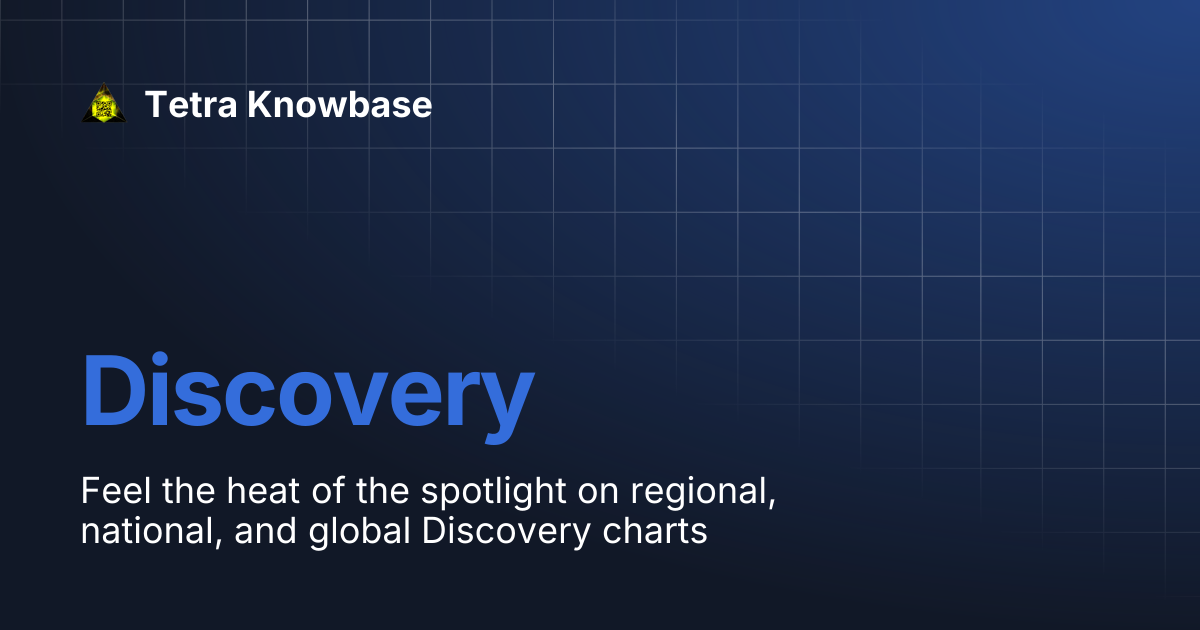 Tetra Knowbase

Discovery

Feel the heat of the spotlight on regional, national, and global Discovery charts